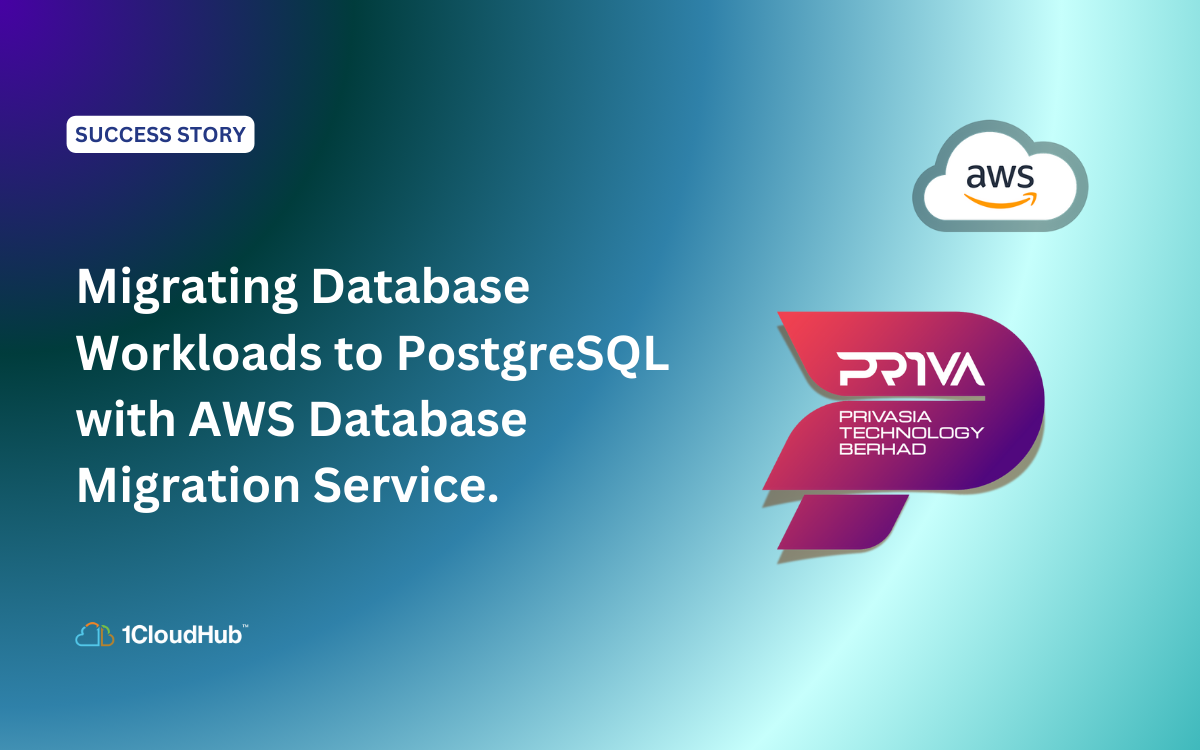 SUCCESS STORY

aws

Migrating Database Workloads to PostgreSQL with AWS Database Migration Service.

PRIVA

PRIVASIA TECHNOLOGY BERHAD

1CloudHub™